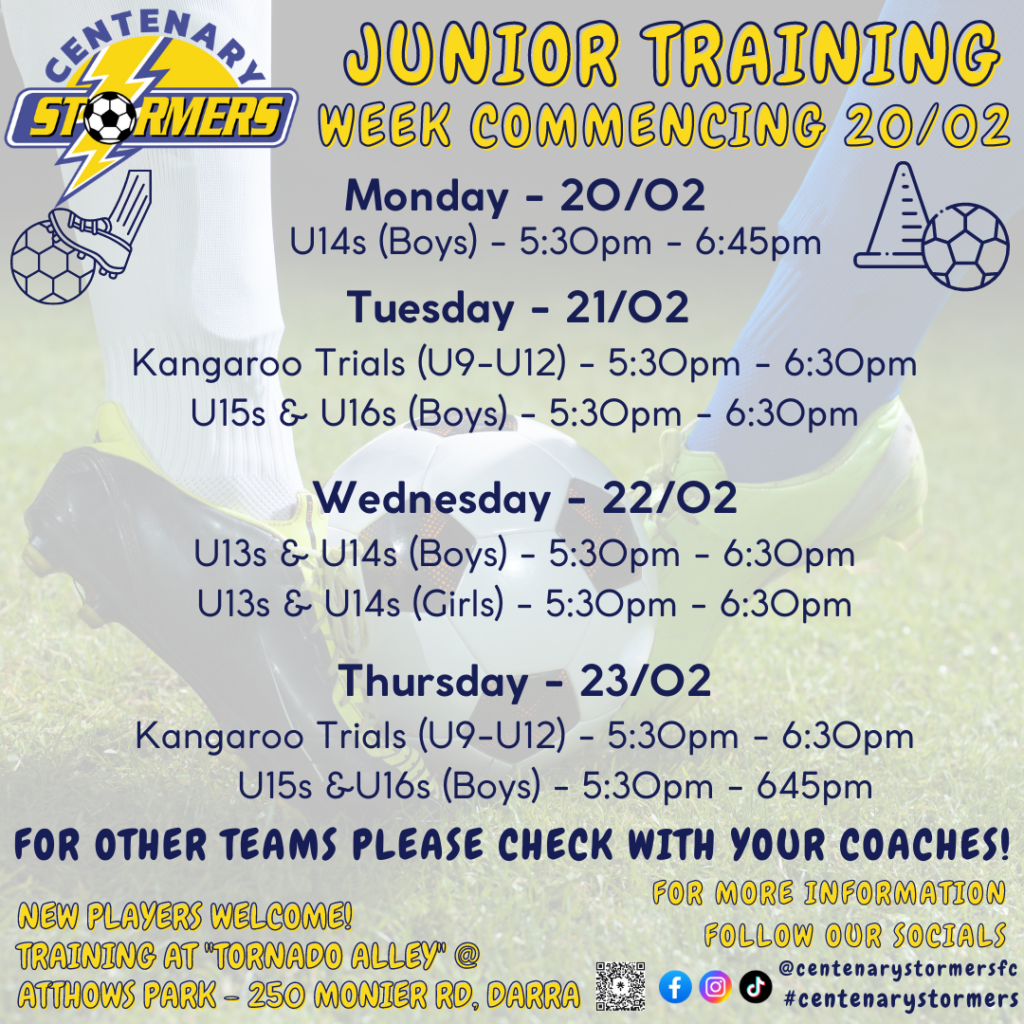 CENTENARY
STORMERS

JUNIOR TRAINING
WEEK COMMENCING 20/02

Monday - 20/02
U14s (Boys) - 5:30pm - 6:45pm

Tuesday - 21/02
Kangaroo Trials (U9-U12) - 5:30pm - 6:30pm
U15s & U16s (Boys) - 5:30pm - 6:30pm

Wednesday - 22/02
U13s & U14s (Boys) - 5:30pm - 6:30pm
U13s & U14s (Girls) - 5:30pm - 6:30pm

Thursday - 23/02
Kangaroo Trials (U9-U12) - 5:30pm - 6:30pm
U15s &U16s (Boys) - 5:30pm - 645pm

FOR OTHER TEAMS PLEASE CHECK WITH YOUR COACHES!

NEW PLAYERS WELCOME!
TRAINING AT "TORNADO ALLEY" @
ATTHOWS PARK - 250 MONIER RD, DARRA

FOR MORE INFORMATION
FOLLOW OUR SOCIALS
@centenarystormersfc
#centenarystormers